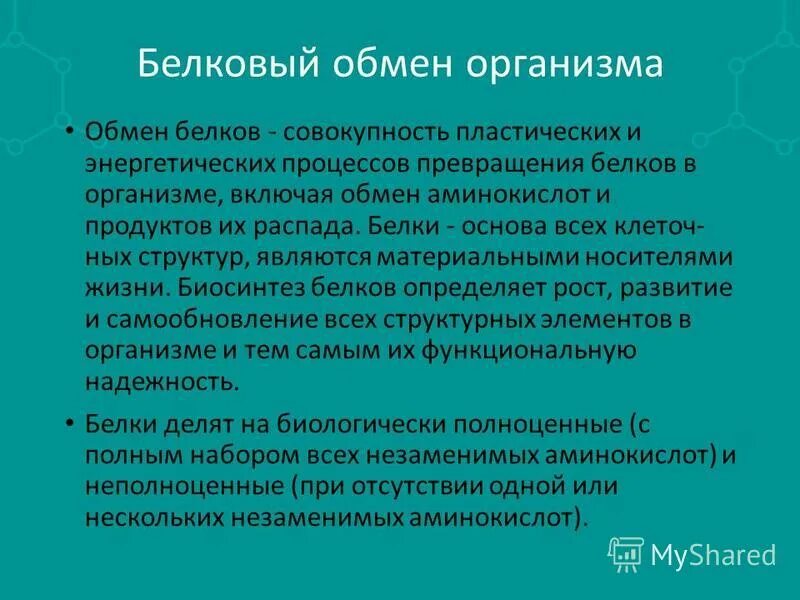 Белковый обмен организма

• Обмен белков - совокупность пластических и энергетических процессов превращения белков в организме, включая обмен аминокислот и продуктов их распада. Белки - основа всех клеточных структур, являются материальными носителями жизни. Биосинтез белков определяет рост, развитие и самообновление всех структурных элементов в организме и тем самым их функциональную надежность.

• Белки делят на биологически полноценные (с полным набором всех незаменимых аминокислот) и неполноценные (при отсутствии одной или нескольких незаменимых аминокислот).

MyShared